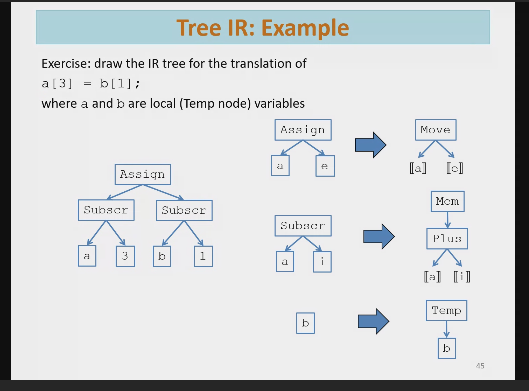 Tree IR: Example

Exercise: draw the IR tree for the translation of
a[3] = b[1];
where a and b are local (Temp node) variables

Assign
Subscr
Subscr
a
3
b
1

Assign
a
e

Move
⟦a⟧
⟦e⟧

Subscr
a
i

Mem
Plus
⟦a⟧
⟦i⟧

b

Temp
b

45